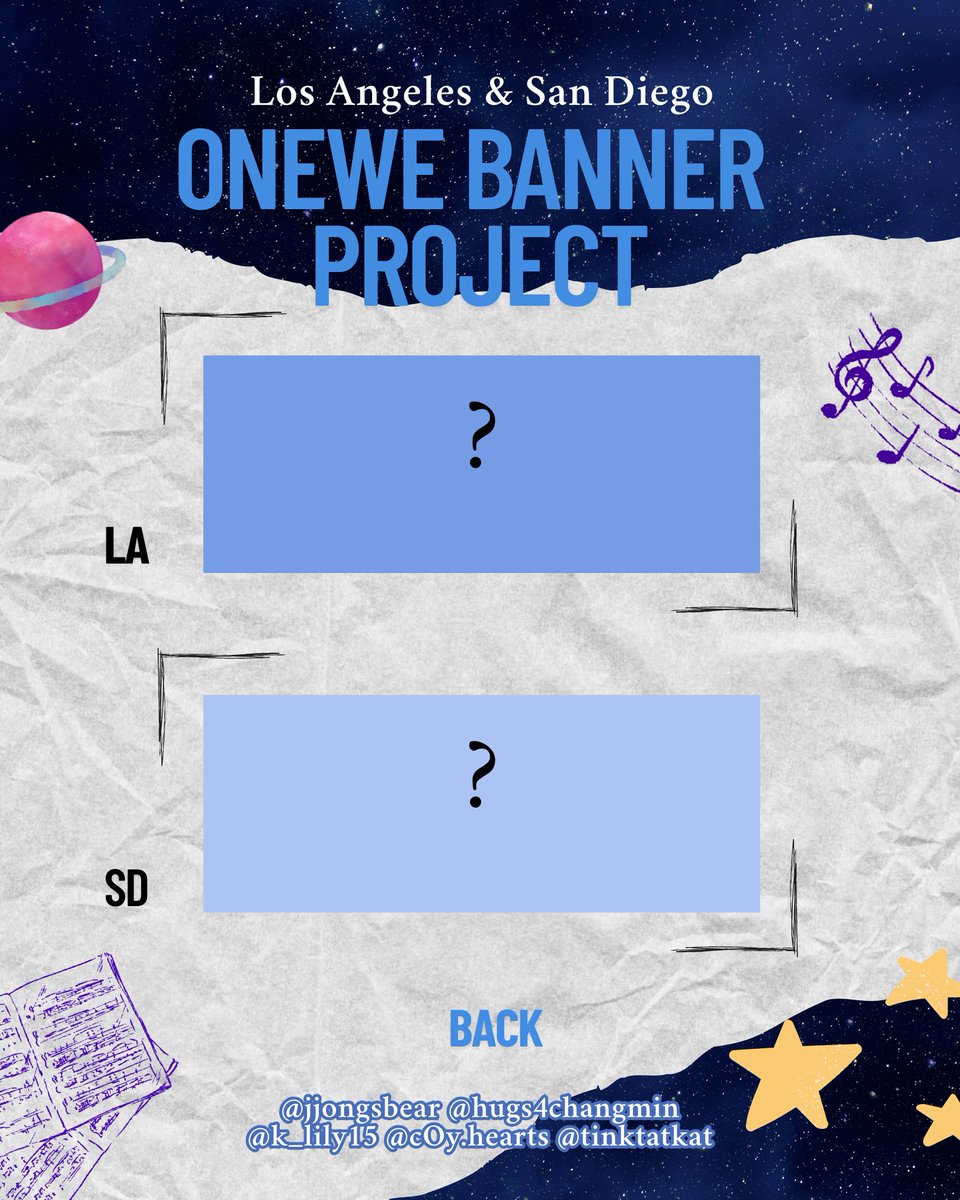 Los Angeles & San Diego

ONEWE BANNER PROJECT

?

LA

?

SD

BACK

@jjongsbear @hugs4changmin
@k_lily15 @c0y.hearts @tinktatkat